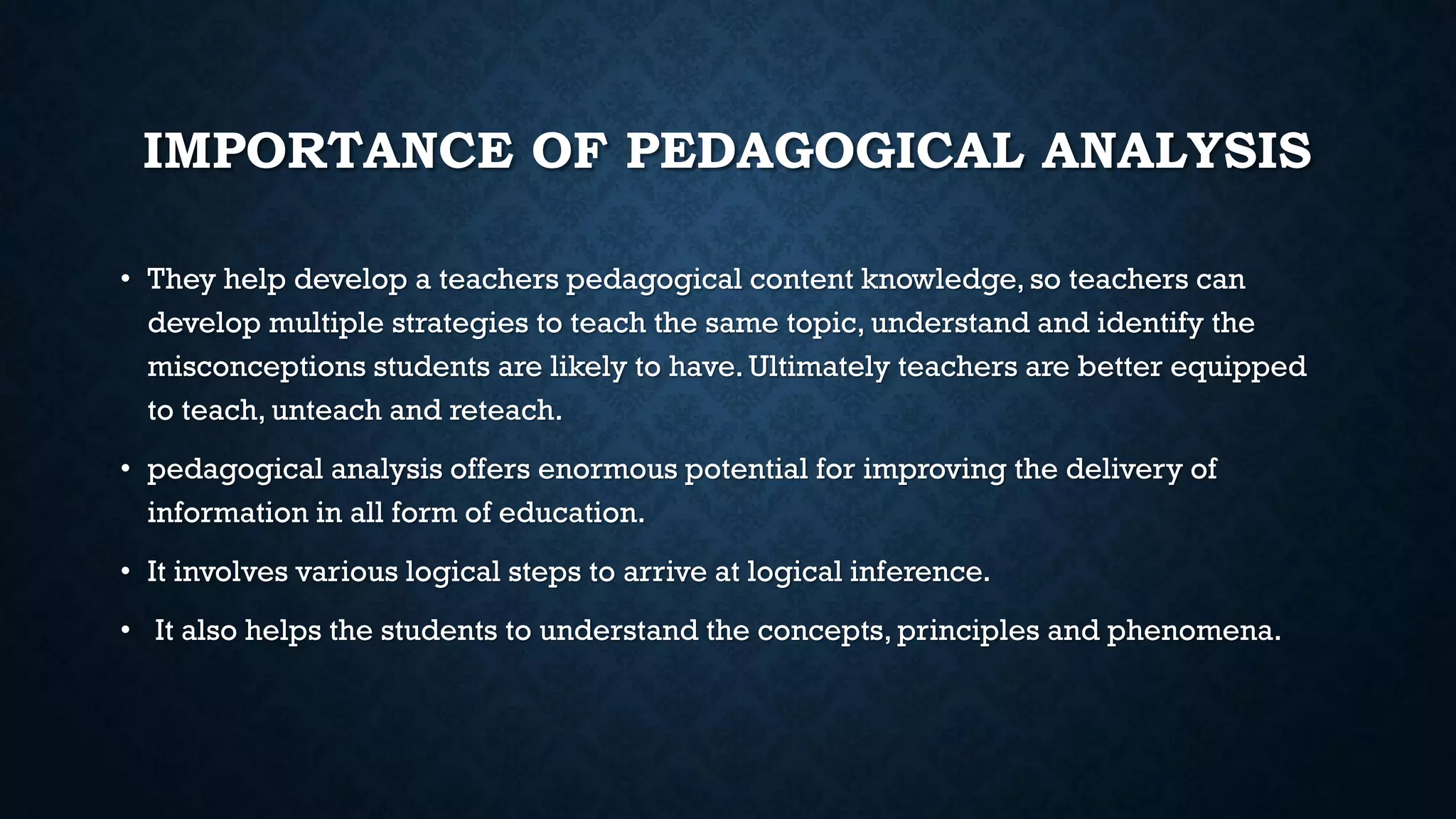 IMPORTANCE OF PEDAGOGICAL ANALYSIS

• They help develop a teachers pedagogical content knowledge, so teachers can develop multiple strategies to teach the same topic, understand and identify the misconceptions students are likely to have. Ultimately teachers are better equipped to teach, unteach and reteach.

• pedagogical analysis offers enormous potential for improving the delivery of information in all form of education.

• It involves various logical steps to arrive at logical inference.

• It also helps the students to understand the concepts, principles and phenomena.